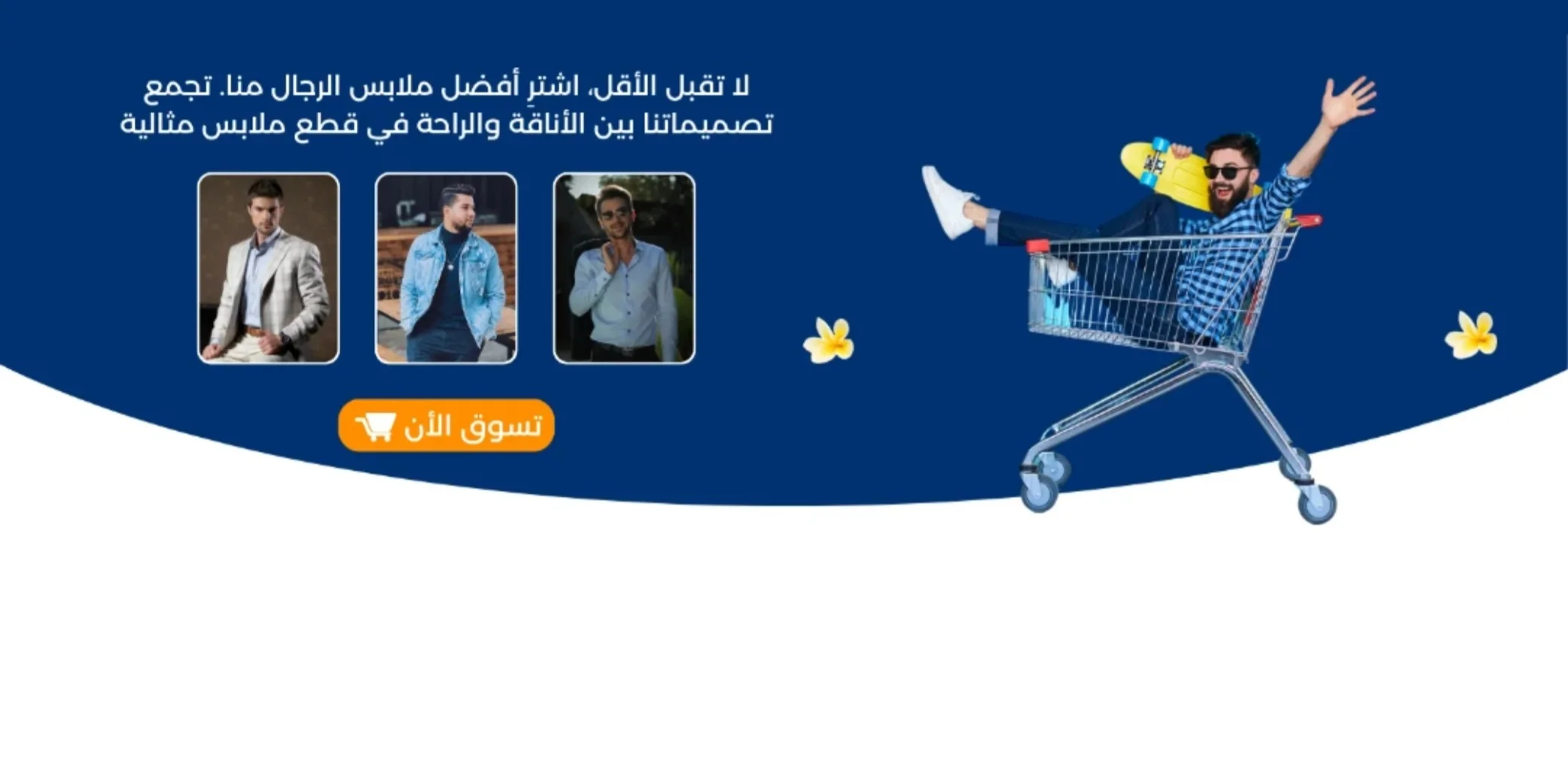 لا تقبل الأقل، اشترِ أفضل ملابس الرجال منا. تجمع تصميماتنا بين الأناقة والراحة في قطع ملابس مثالية

تسوق الأن